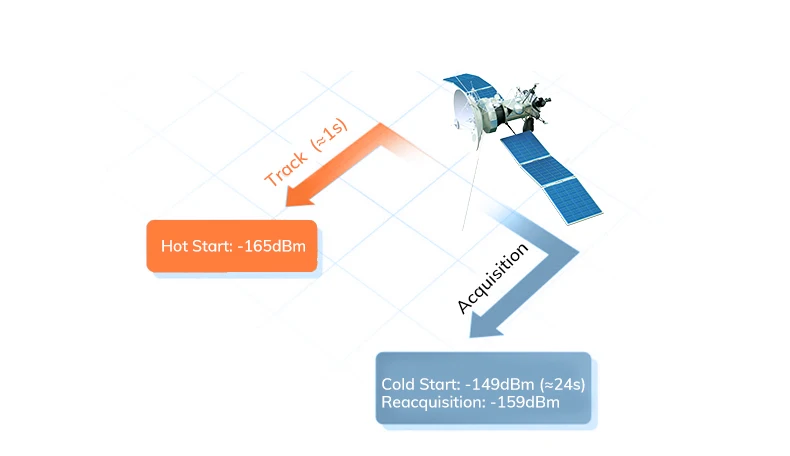 Track (≈1s)

Hot Start: -165dBm

Acquisition

Cold Start: -149dBm (≈24s)
Reacquisition: -159dBm